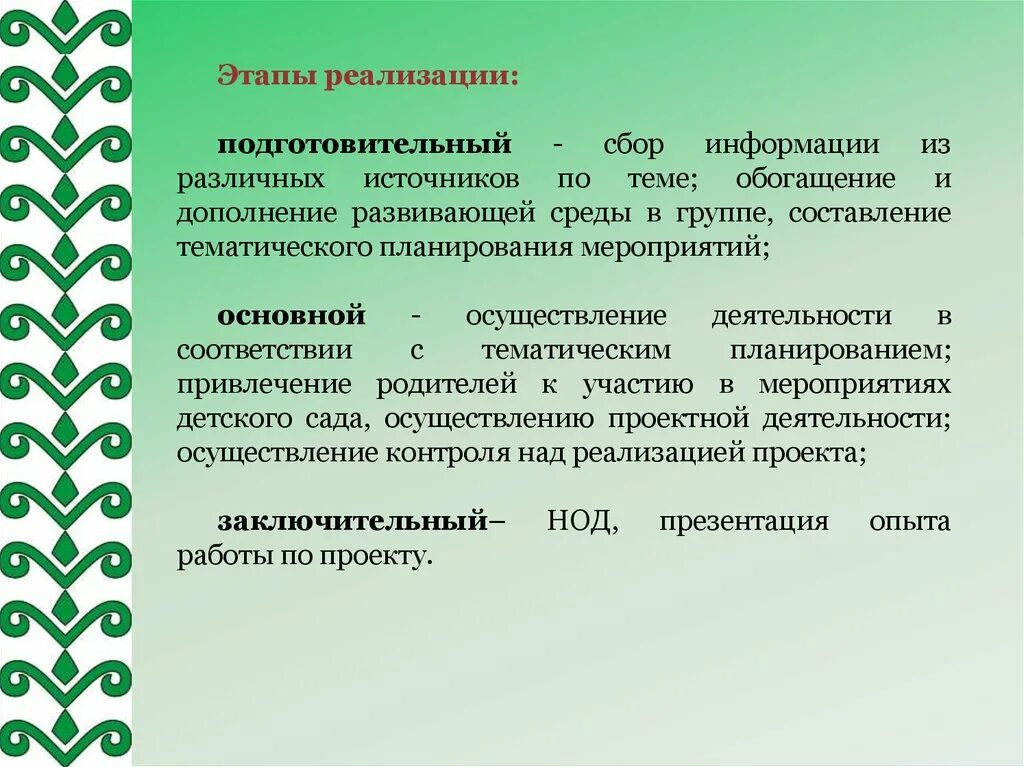 Этапы реализации:

подготовительный - сбор информации из различных источников по теме; обогащение и дополнение развивающей среды в группе, составление тематического планирования мероприятий;

основной - осуществление деятельности в соответствии с тематическим планированием; привлечение родителей к участию в мероприятиях детского сада, осуществлению проектной деятельности; осуществление контроля над реализацией проекта;

заключительный– НОД, презентация опыта работы по проекту.